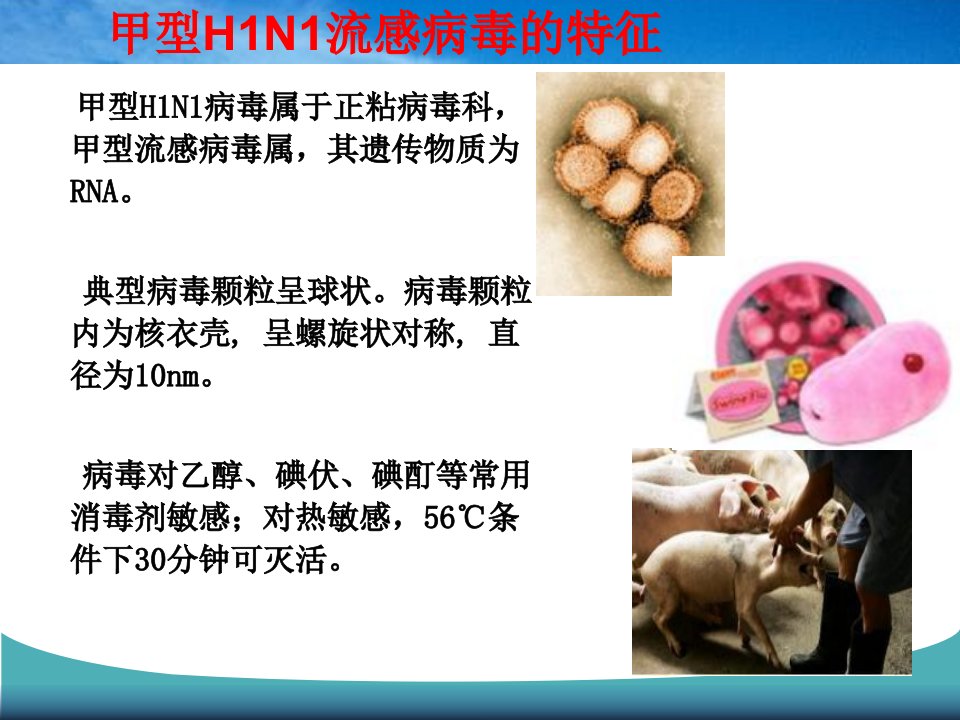 甲型H1N1流感病毒的特征

甲型H1N1病毒属于正粘病毒科，甲型流感病毒属，其遗传物质为RNA。

典型病毒颗粒呈球状。病毒颗粒内为核衣壳，呈螺旋状对称，直径为10nm。

病毒对乙醇、碘伏、碘酊等常用消毒剂敏感；对热敏感，56℃条件下30分钟可灭活。

Swine Flu